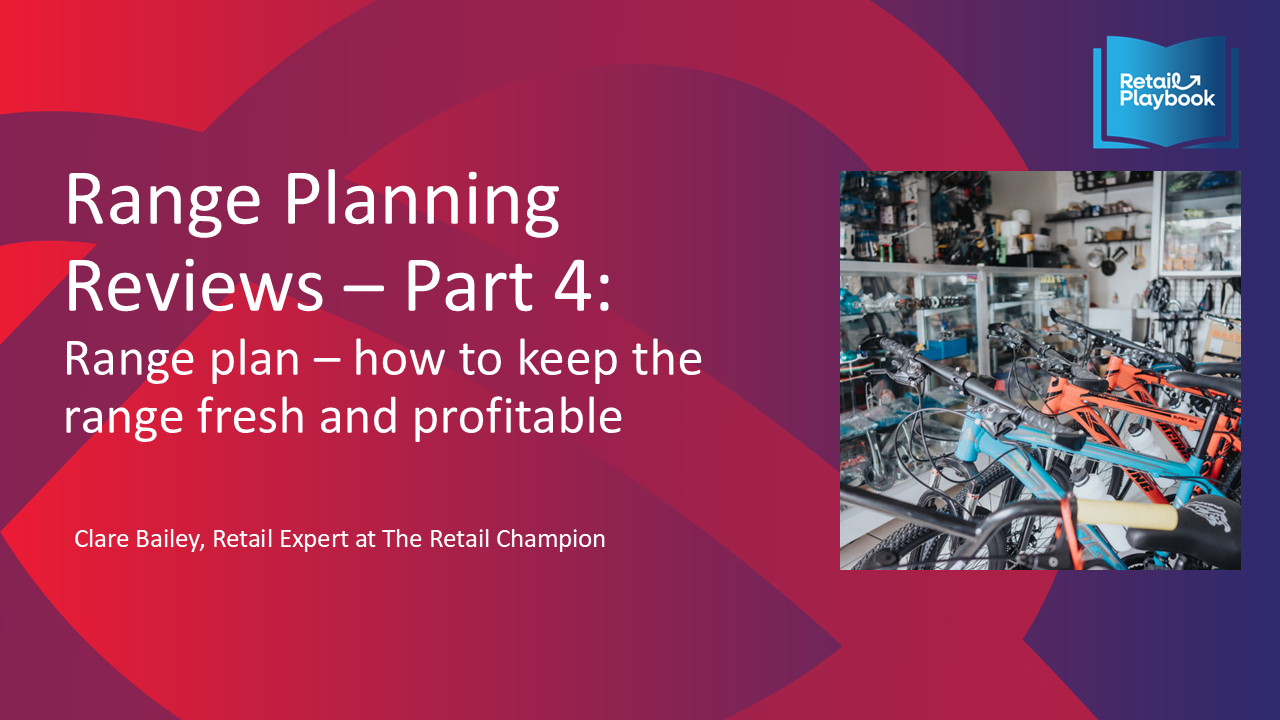 Retail Playbook

Range Planning Reviews – Part 4:
Range plan – how to keep the range fresh and profitable

Clare Bailey, Retail Expert at The Retail Champion